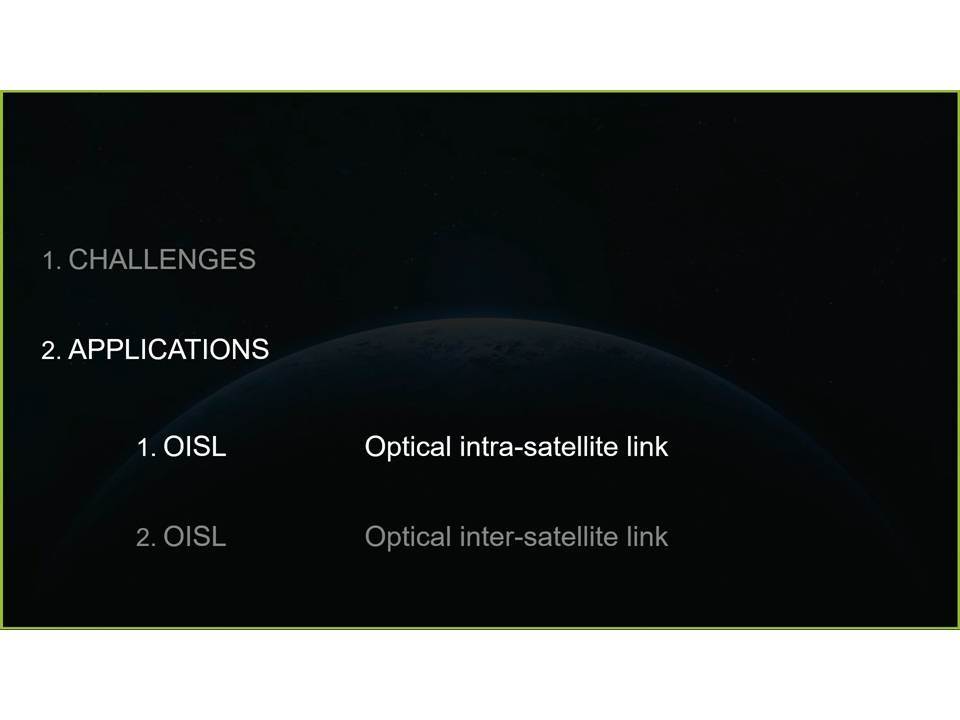 1. CHALLENGES

2. APPLICATIONS

1. OISL Optical intra-satellite link

2. OISL Optical inter-satellite link